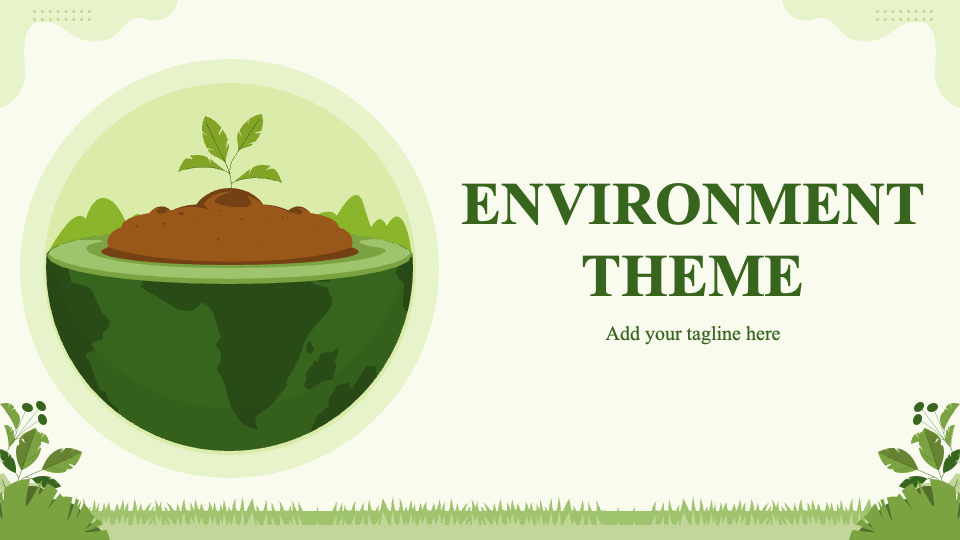 ENVIRONMENT THEME

Add your tagline here